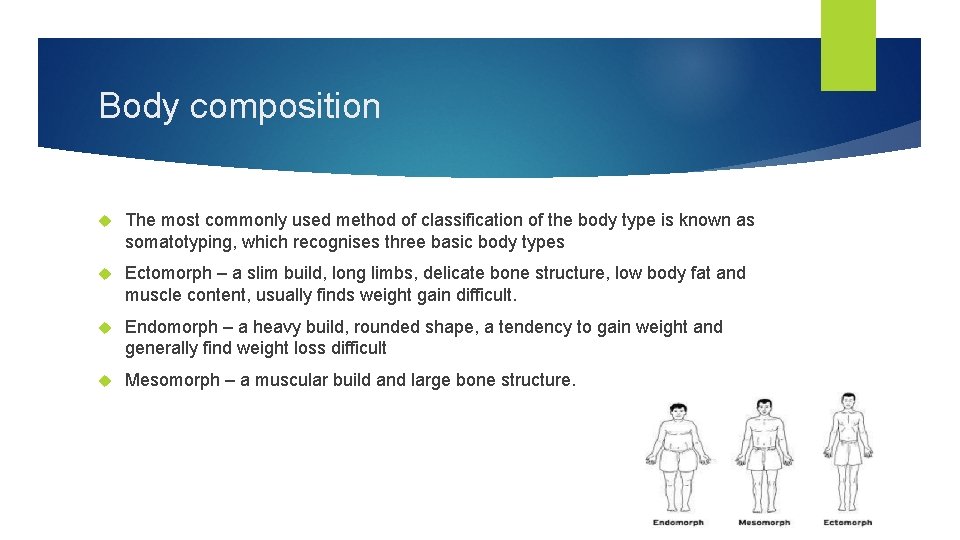 Body composition

The most commonly used method of classification of the body type is known as somatotyping, which recognises three basic body types

Ectomorph – a slim build, long limbs, delicate bone structure, low body fat and muscle content, usually finds weight gain difficult.

Endomorph – a heavy build, rounded shape, a tendency to gain weight and generally find weight loss difficult

Mesomorph – a muscular build and large bone structure.

Endomorph Mesomorph Ectomorph